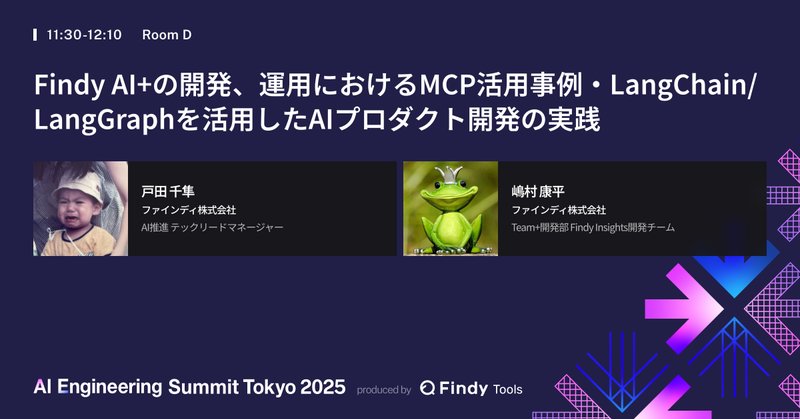 11:30-12:10 Room D

Findy AI+の開発、運用におけるMCP活用事例・LangChain/LangGraphを活用したAIプロダクト開発の実践

戸田 千隼
ファインディ株式会社
AI推進 テックリードマネージャー

嶋村 康平
ファインディ株式会社
Team+開発部 Findy Insights開発チーム

AI Engineering Summit Tokyo 2025 produced by Findy Tools